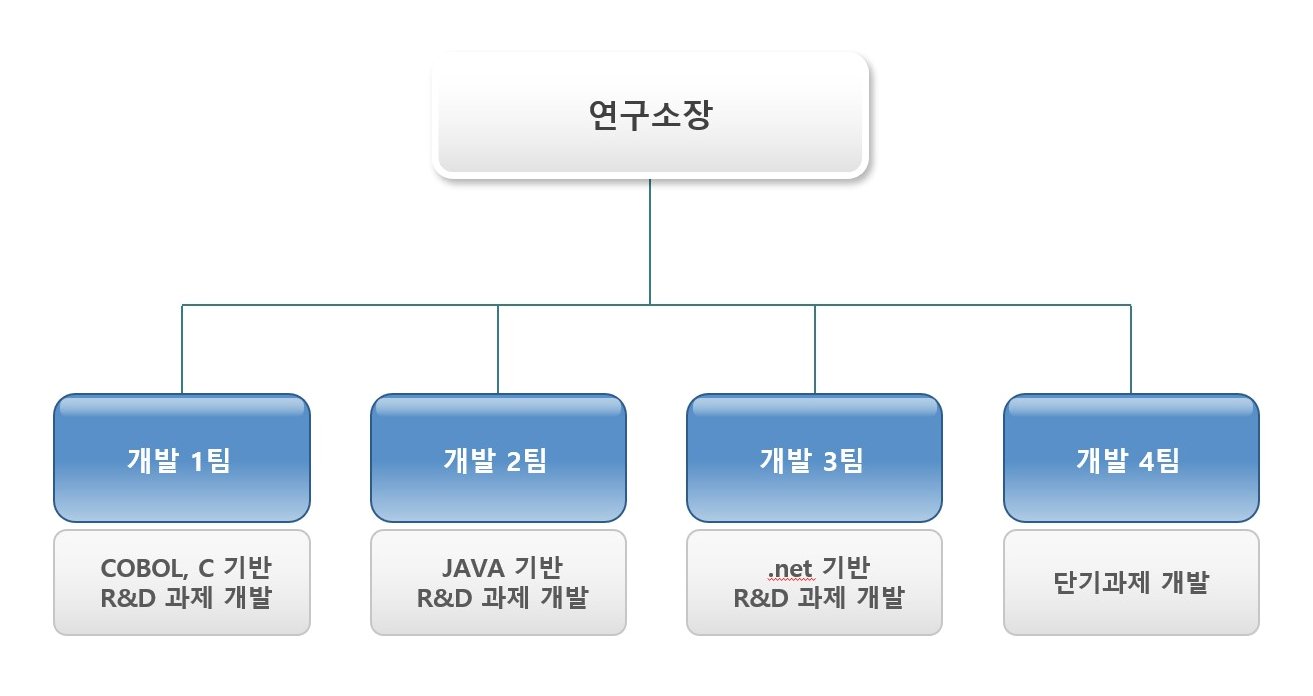 연구소장

개발 1팀

COBOL, C 기반 R&D 과제 개발

개발 2팀

JAVA 기반 R&D 과제 개발

개발 3팀

.net 기반 R&D 과제 개발

개발 4팀

단기과제 개발